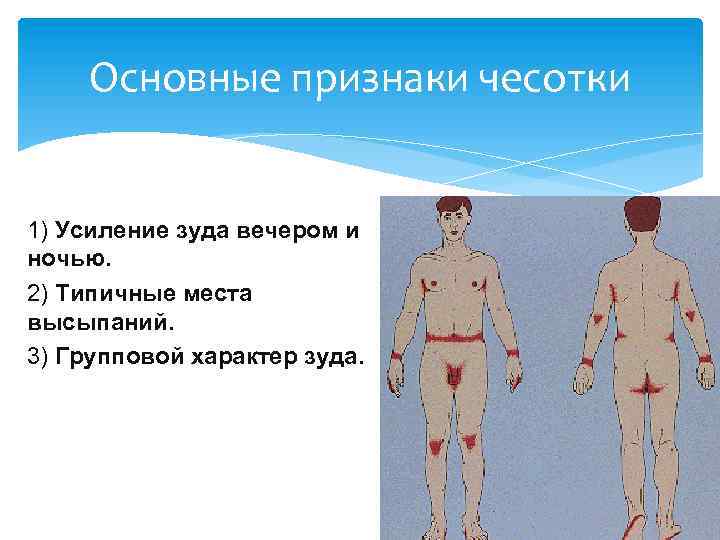 Основные признаки чесотки

1) Усиление зуда вечером и ночью.

2) Типичные места высыпаний.

3) Групповой характер зуда.